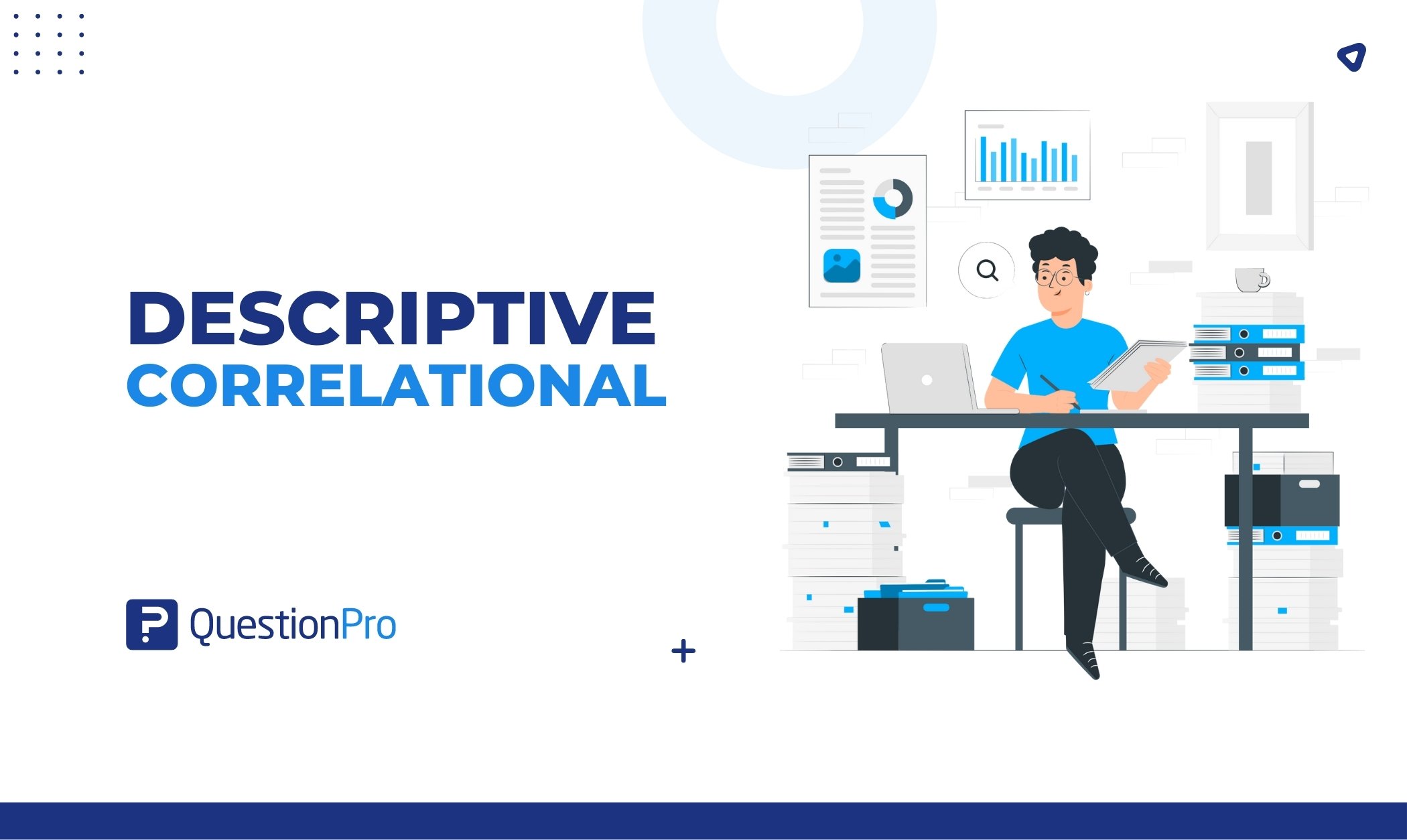 DESCRIPTIVE
CORRELATIONAL

QuestionPro